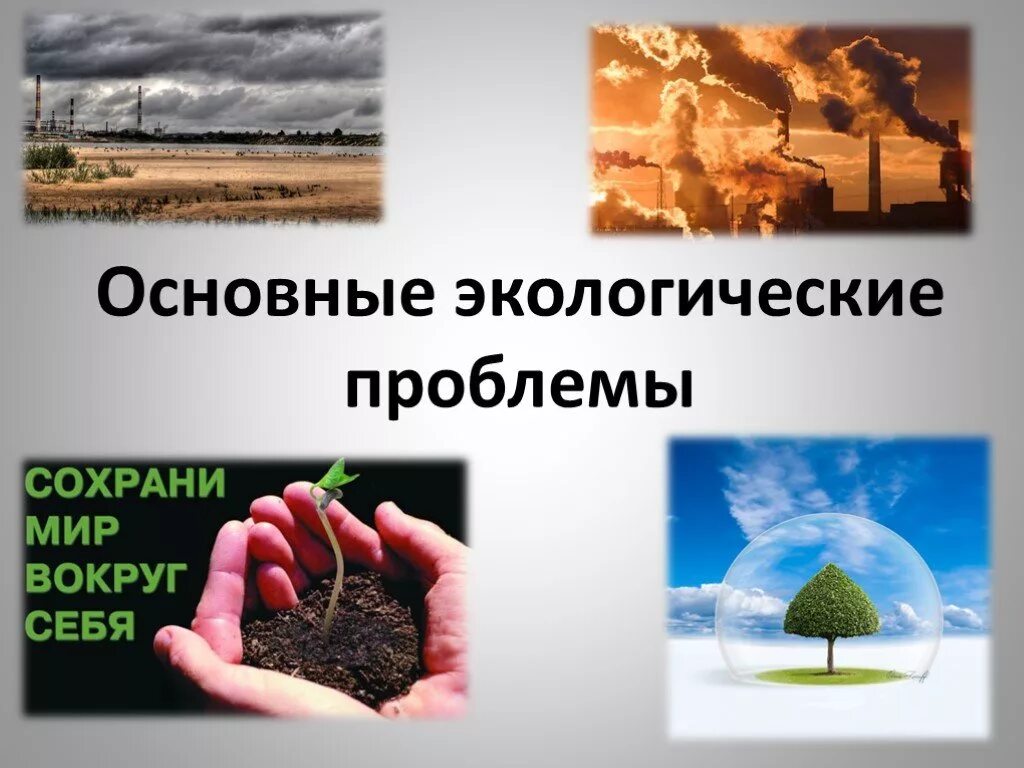 Основные экологические проблемы

СОХРАНИ
МИР
ВОКРУГ
СЕБЯ